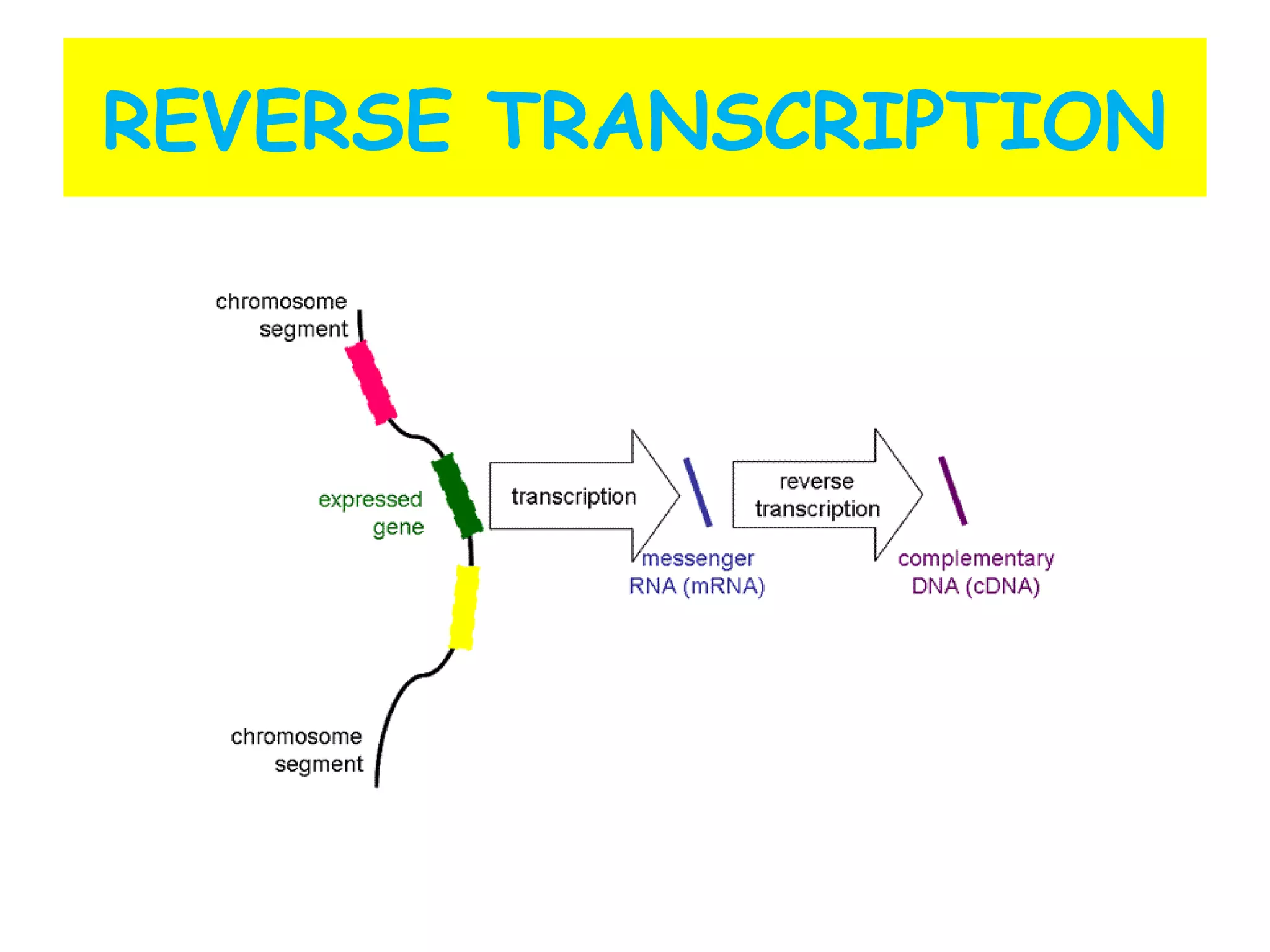 REVERSE TRANSCRIPTION

chromosome segment

expressed gene

transcription

messenger RNA (mRNA)

reverse transcription

complementary DNA (cDNA)

chromosome segment